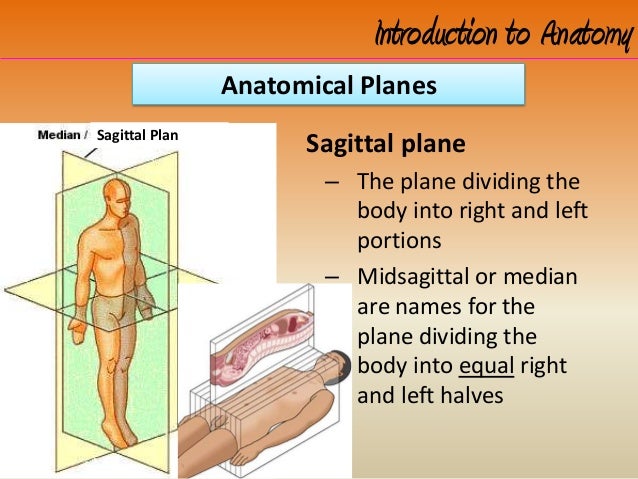 Introduction to Anatomy

Anatomical Planes

Median / Sagittal Plan

Sagittal plane

– The plane dividing the body into right and left portions

– Midsagittal or median are names for the plane dividing the body into equal right and left halves